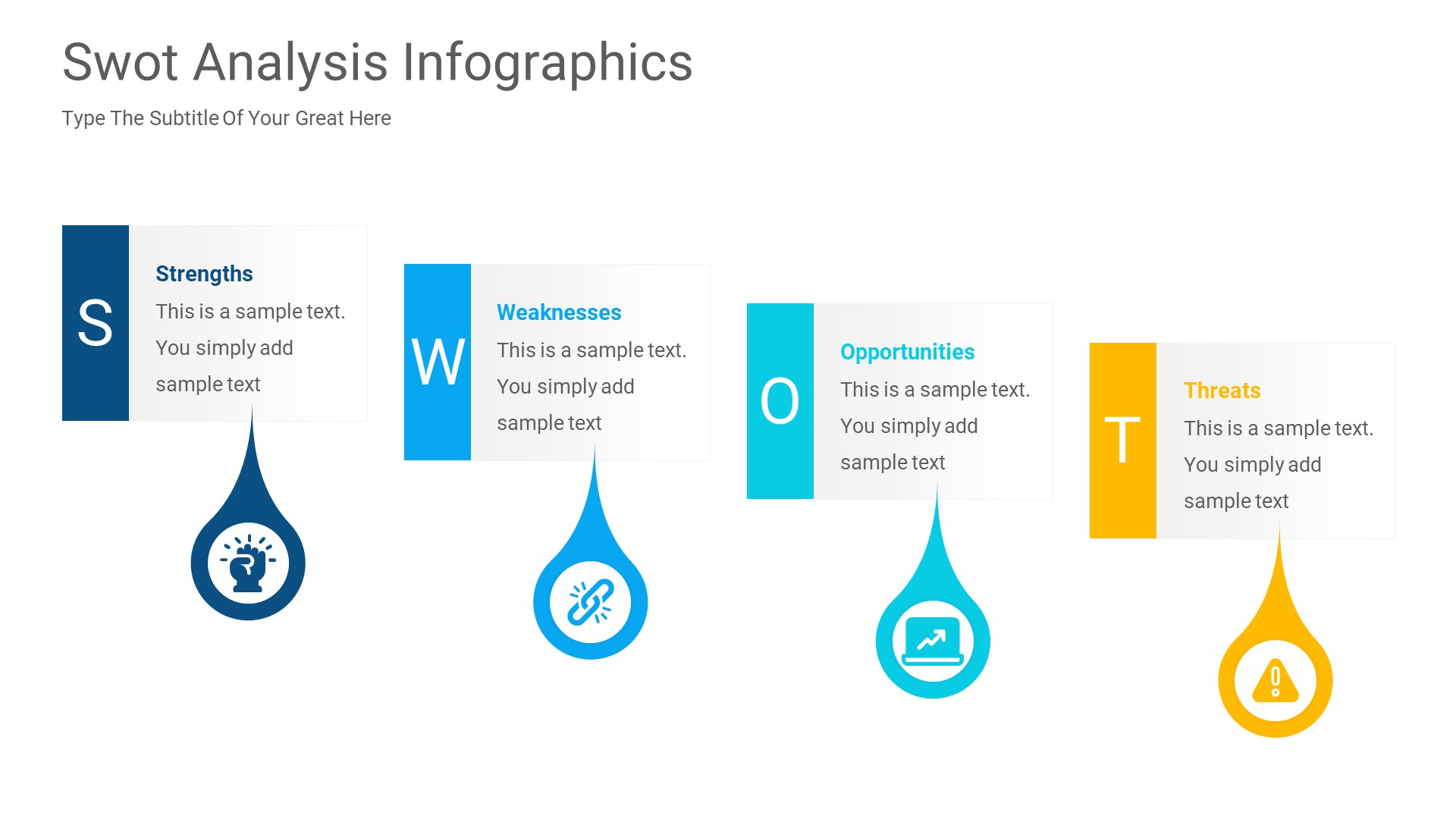 Swot Analysis Infographics

Type The Subtitle Of Your Great Here

S

Strengths

This is a sample text. You simply add sample text

W

Weaknesses

This is a sample text. You simply add sample text

O

Opportunities

This is a sample text. You simply add sample text

T

Threats

This is a sample text. You simply add sample text